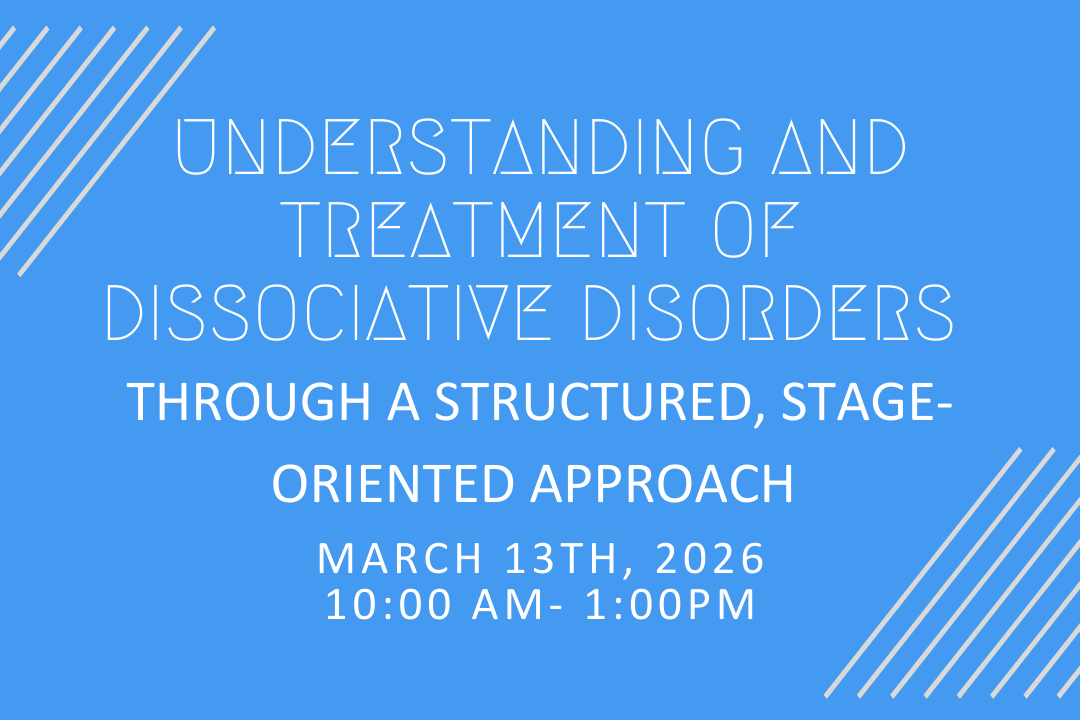 UNDERSTANDING AND TREATMENT OF DISSOCIATIVE DISORDERS

THROUGH A STRUCTURED, STAGE-ORIENTED APPROACH

MARCH 13TH, 2026
10:00 AM- 1:00PM